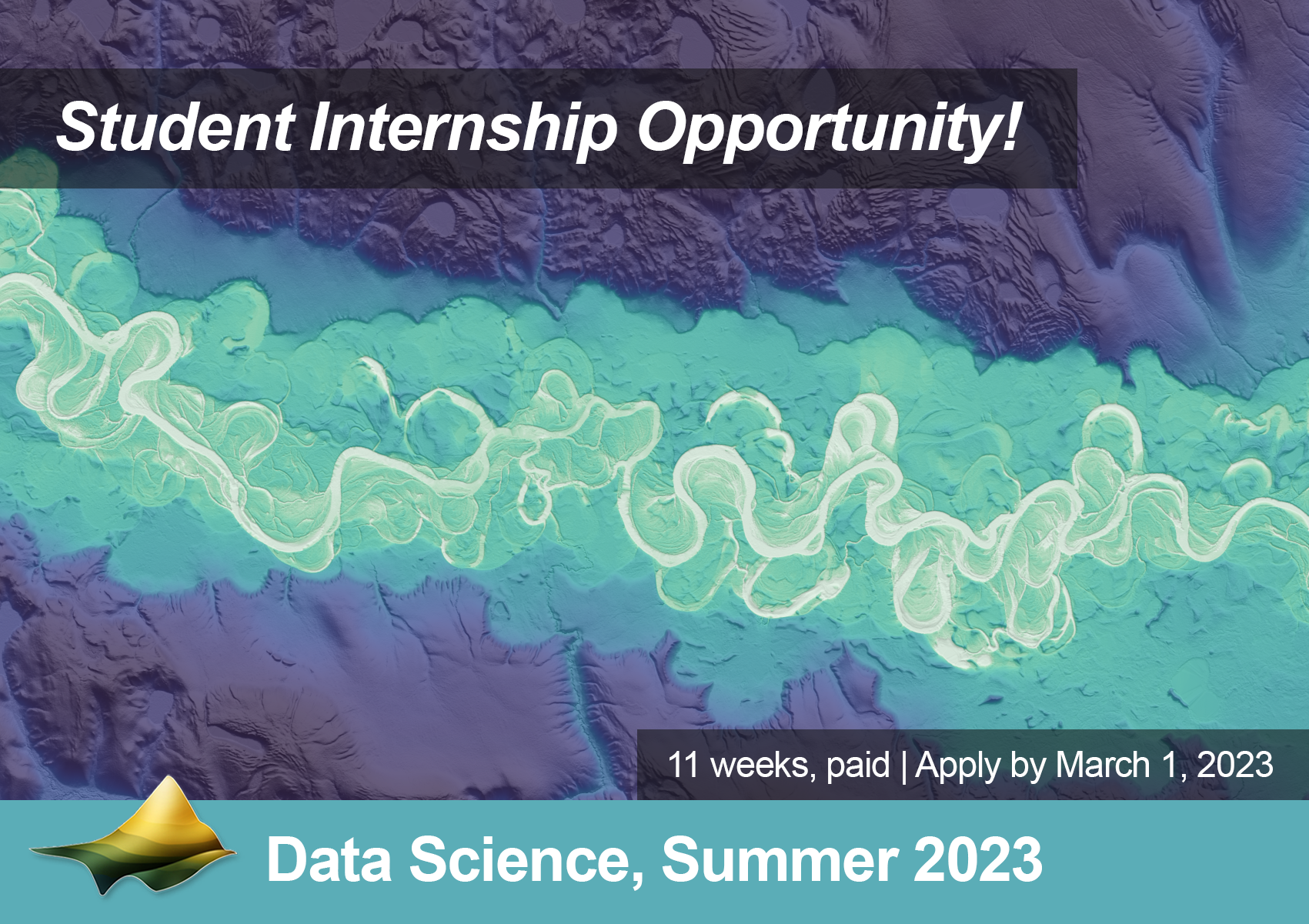 Student Internship Opportunity!

11 weeks, paid | Apply by March 1, 2023

Data Science, Summer 2023